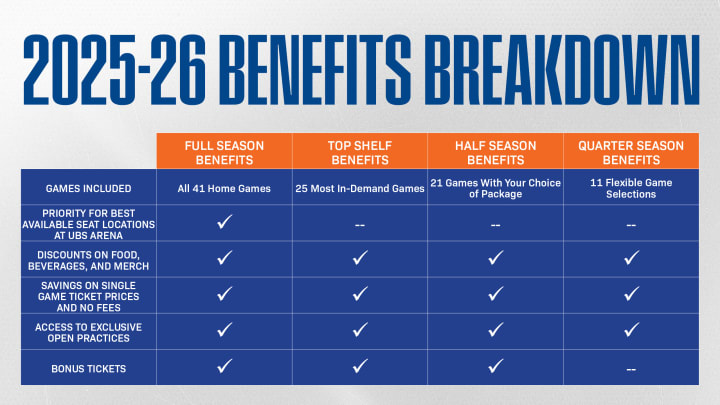 2025-26 BENEFITS BREAKDOWN

| | FULL SEASON BENEFITS | TOP SHELF BENEFITS | HALF SEASON BENEFITS | QUARTER SEASON BENEFITS |
|---|---|---|---|---|
| GAMES INCLUDED | All 41 Home Games | 25 Most In-Demand Games | 21 Games With Your Choice of Package | 11 Flexible Game Selections |
| PRIORITY FOR BEST AVAILABLE SEAT LOCATIONS AT UBS ARENA | ✓ | -- | -- | -- |
| DISCOUNTS ON FOOD, BEVERAGES, AND MERCH | ✓ | ✓ | ✓ | ✓ |
| SAVINGS ON SINGLE GAME TICKET PRICES AND NO FEES | ✓ | ✓ | ✓ | ✓ |
| ACCESS TO EXCLUSIVE OPEN PRACTICES | ✓ | ✓ | ✓ | ✓ |
| BONUS TICKETS | ✓ | ✓ | ✓ | -- |